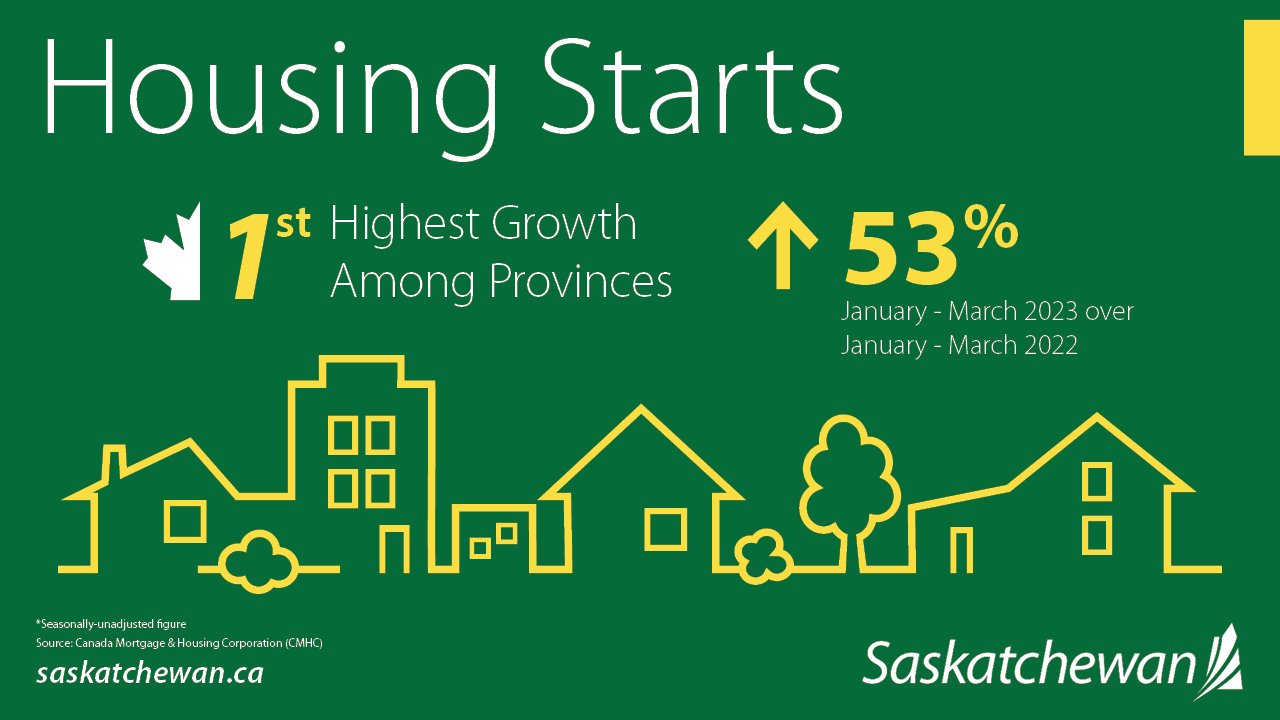 Housing Starts

1st Highest Growth Among Provinces

53%

January - March 2023 over January - March 2022

*Seasonally-unadjusted figure
Source: Canada Mortgage & Housing Corporation (CMHC)

saskatchewan.ca

Saskatchewan